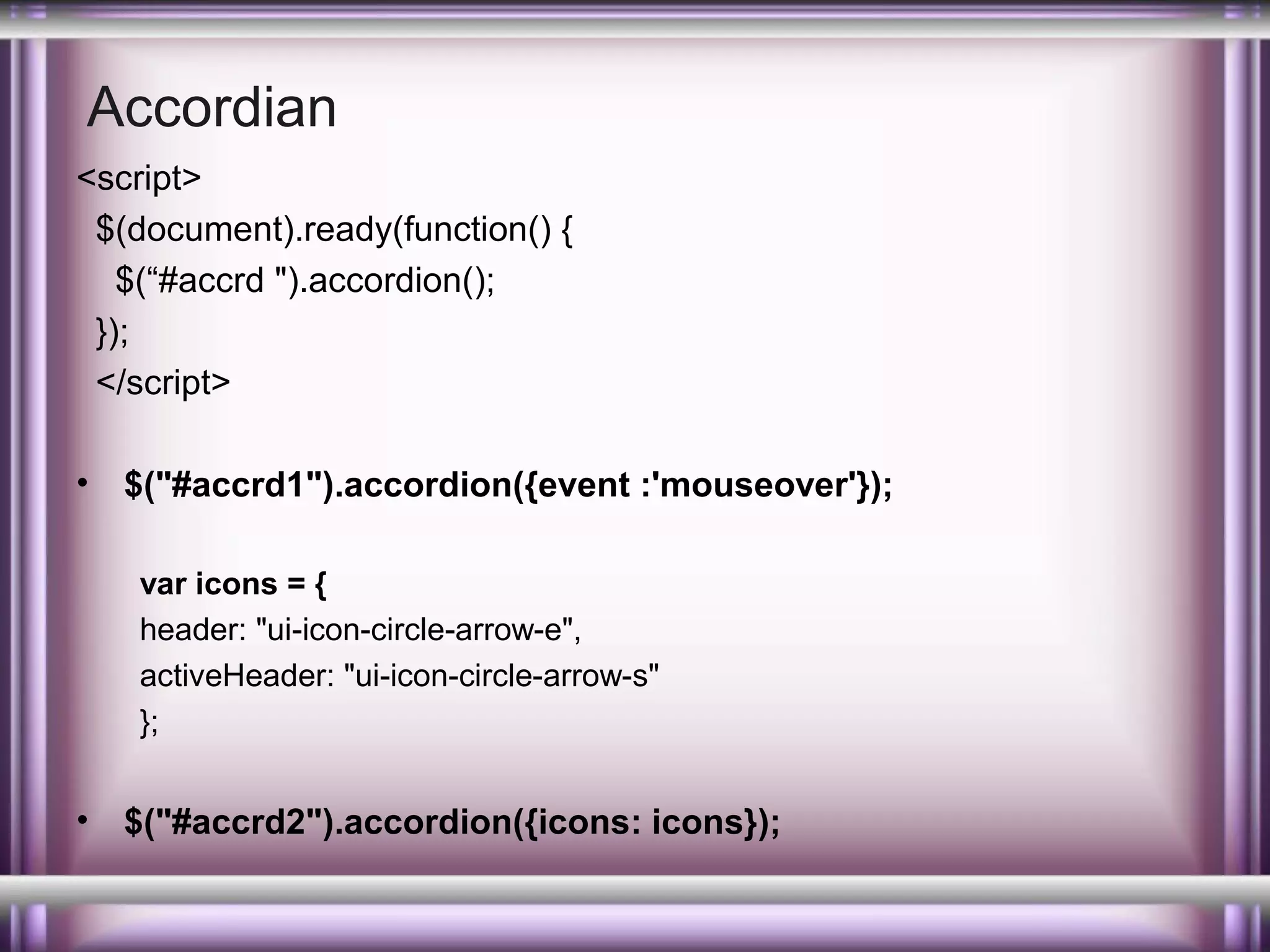 Accordian

<script>
$(document).ready(function() {
$(“#accrd ").accordion();
});
</script>

• $("#accrd1").accordion({event :'mouseover'});

var icons = {
header: "ui-icon-circle-arrow-e",
activeHeader: "ui-icon-circle-arrow-s"
};

• $("#accrd2").accordion({icons: icons});